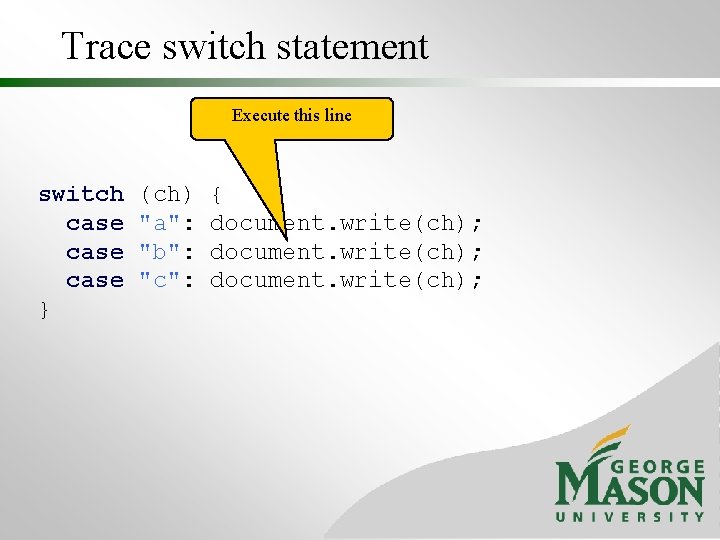 Trace switch statement

Execute this line

switch (ch) {
  case "a": document.write(ch);
  case "b": document.write(ch);
  case "c": document.write(ch);
}

GEORGE MASON UNIVERSITY